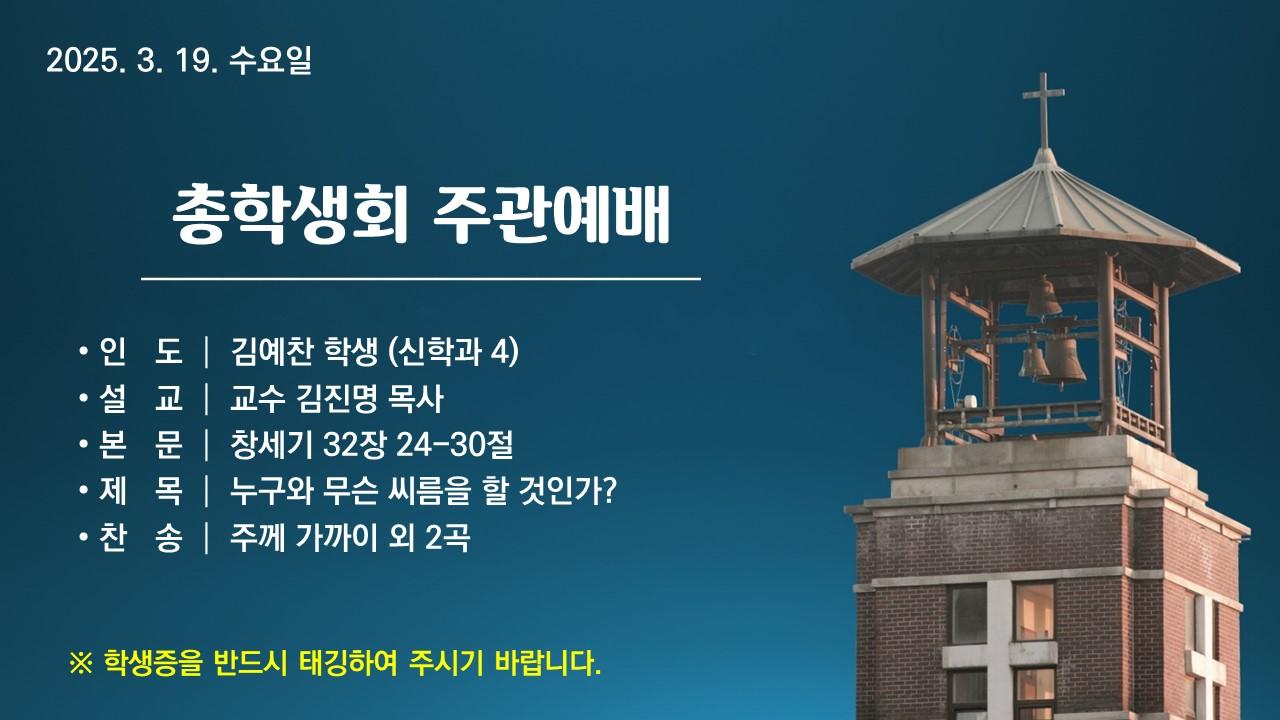 2025. 3. 19. 수요일

총학생회 주관예배

• 인　도 | 김예찬 학생 (신학과 4)
• 설　교 | 교수 김진명 목사
• 본　문 | 창세기 32장 24-30절
• 제　목 | 누구와 무슨 씨름을 할 것인가?
• 찬　송 | 주께 가까이 외 2곡

※ 학생증을 반드시 태깅하여 주시기 바랍니다.